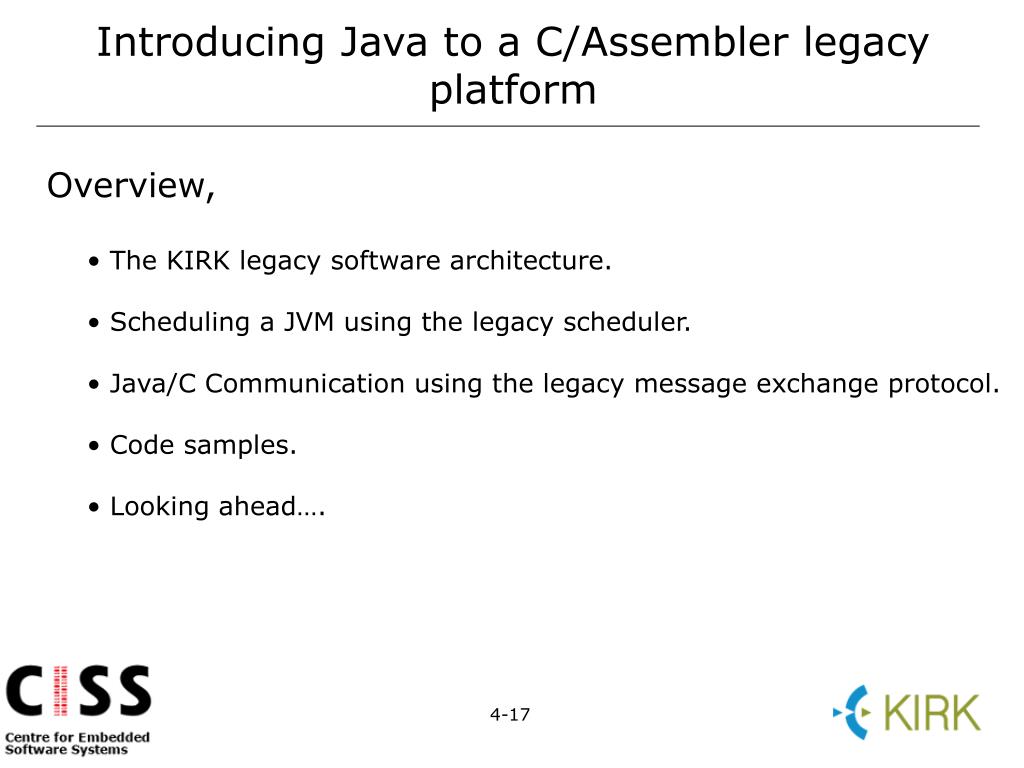 Introducing Java to a C/Assembler legacy platform

Overview,

• The KIRK legacy software architecture.

• Scheduling a JVM using the legacy scheduler.

• Java/C Communication using the legacy message exchange protocol.

• Code samples.

• Looking ahead….

CISS
Centre for Embedded Software Systems

4-17

KIRK